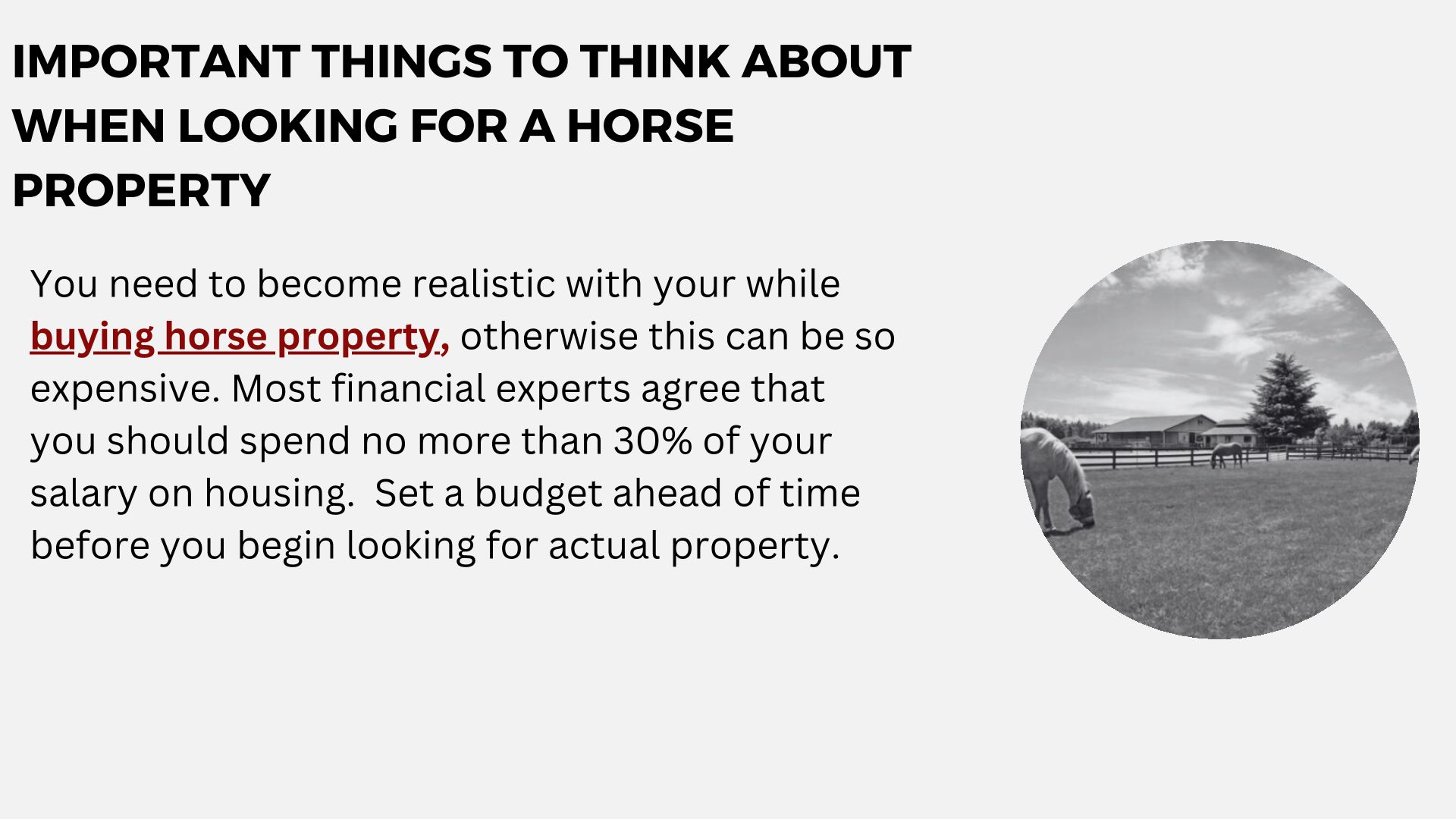 IMPORTANT THINGS TO THINK ABOUT WHEN LOOKING FOR A HORSE PROPERTY

You need to become realistic with your while buying horse property, otherwise this can be so expensive. Most financial experts agree that you should spend no more than 30% of your salary on housing.  Set a budget ahead of time before you begin looking for actual property.